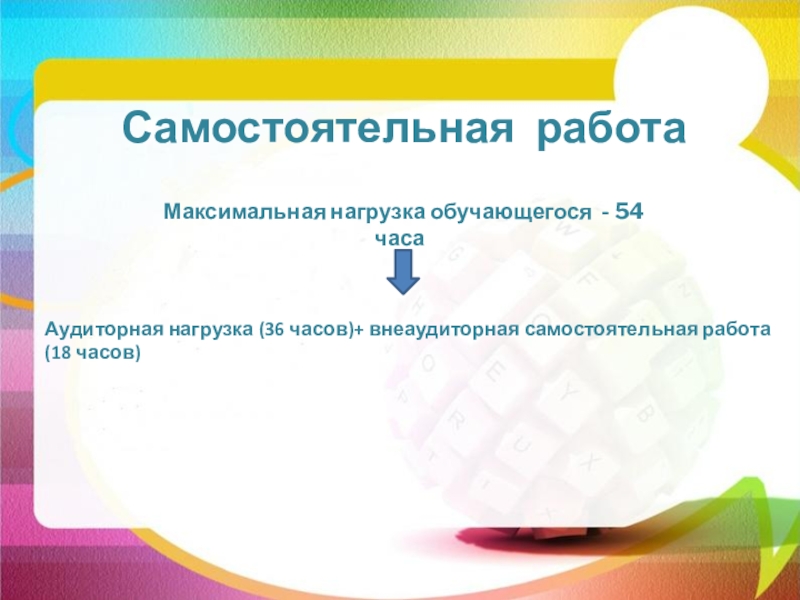 Самостоятельная работа

Максимальная нагрузка обучающегося - 54 часа

Аудиторная нагрузка (36 часов)+ внеаудиторная самостоятельная работа (18 часов)